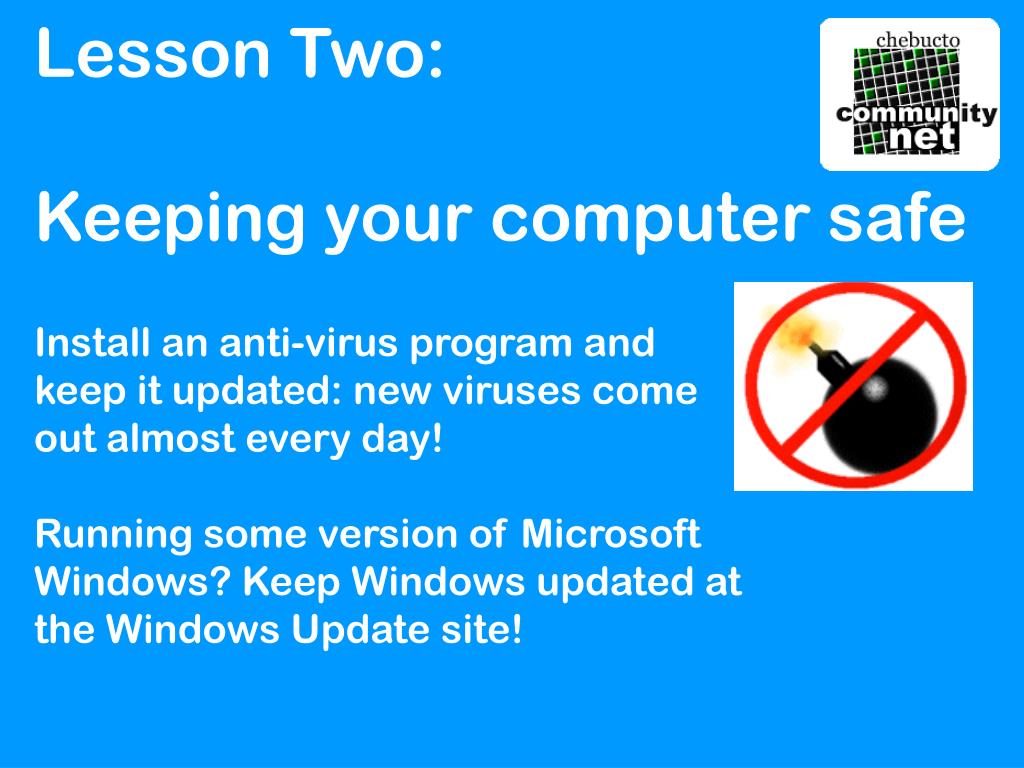 Lesson Two:

chebucto
community
net

Keeping your computer safe

Install an anti-virus program and keep it updated: new viruses come out almost every day!

Running some version of Microsoft Windows? Keep Windows updated at the Windows Update site!